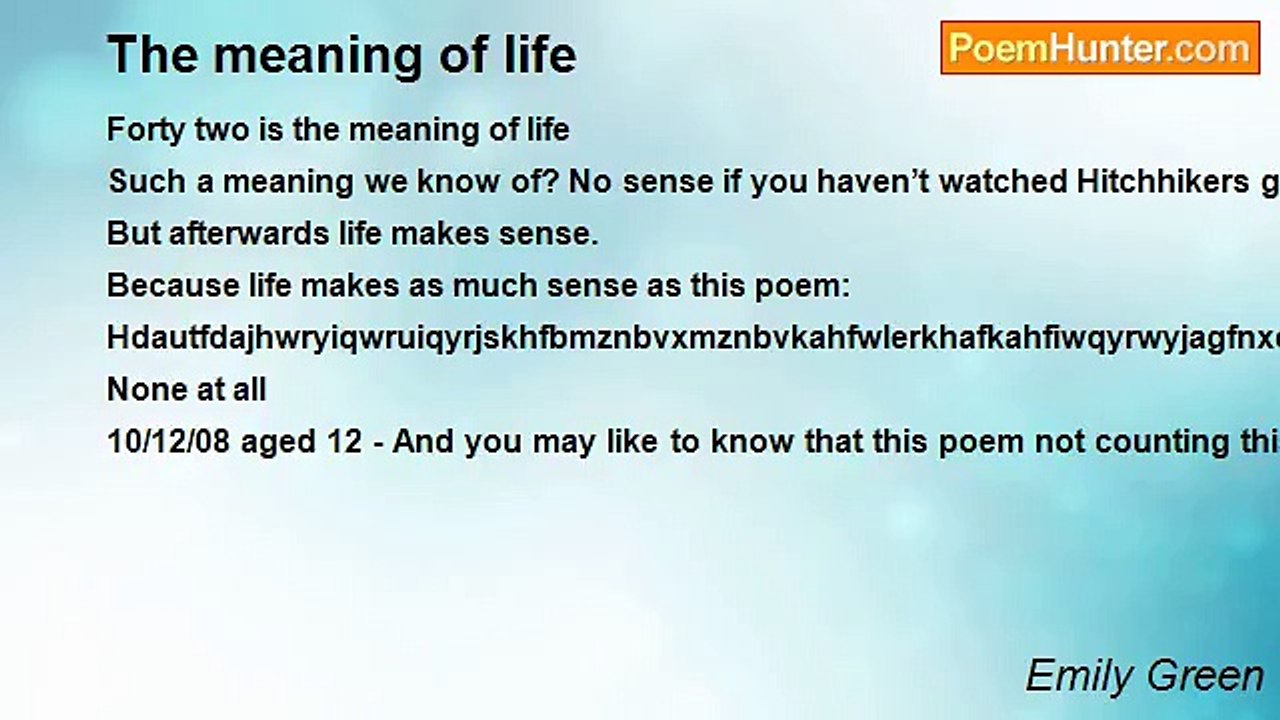 The meaning of life

PoemHunter.com

Forty two is the meaning of life

Such a meaning we know of? No sense if you haven't watched Hitchhikers g

But afterwards life makes sense.

Because life makes as much sense as this poem:

Hdautfdajhwryiqwruiqyrjskhfbmznbvxmznbvkahfwlerkhafkahfiwqyrwyjagfnx

None at all

10/12/08 aged 12 - And you may like to know that this poem not counting thi

Emily Green